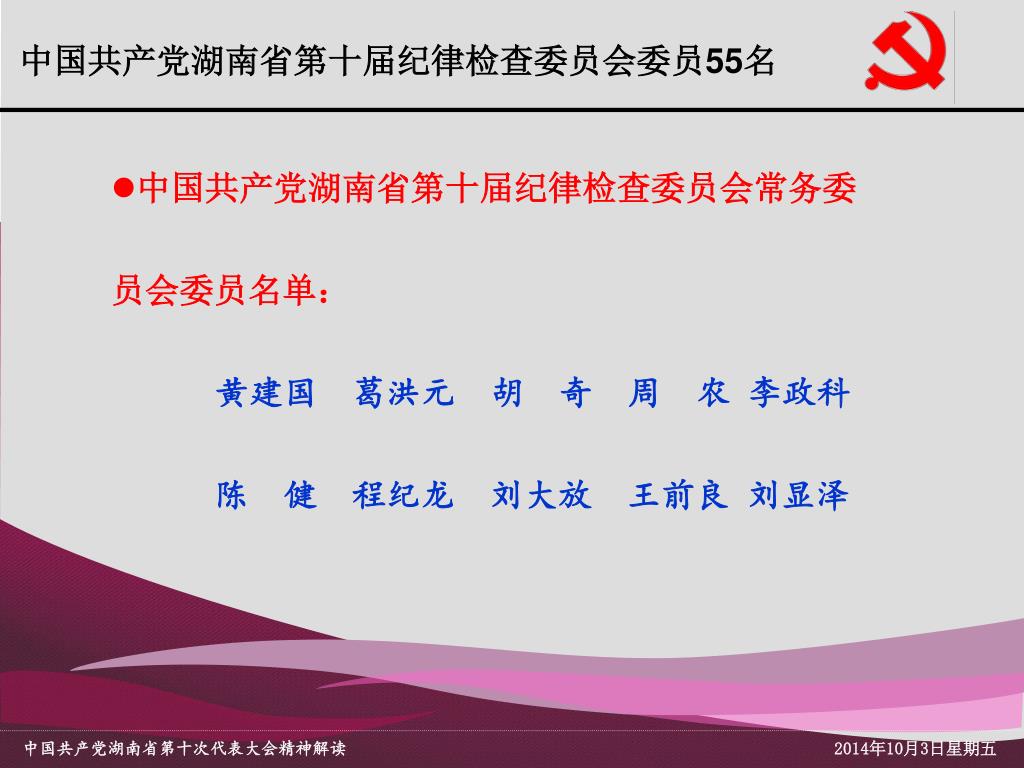 中国共产党湖南省第十届纪律检查委员会委员55名

●中国共产党湖南省第十届纪律检查委员会常务委员会委员名单：

黄建国　葛洪元　胡　奇　周　农　李政科

陈　健　程纪龙　刘大放　王前良　刘显泽

中国共产党湖南省第十次代表大会精神解读

2014年10月3日星期五